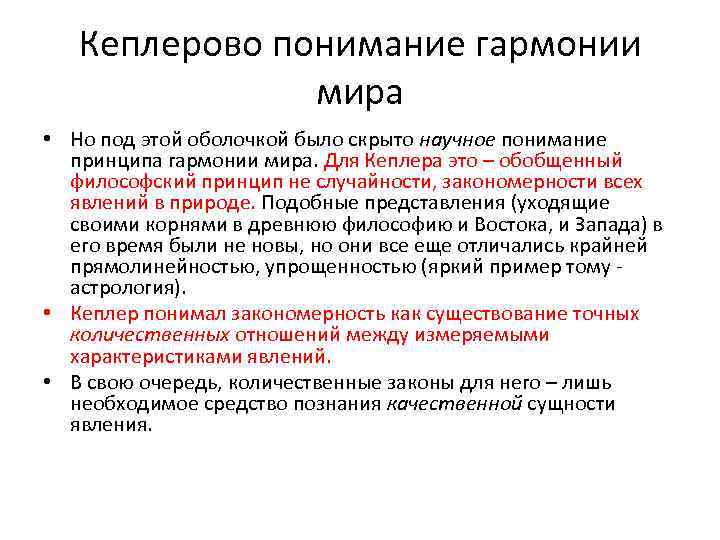 Кеплерово понимание гармонии мира

• Но под этой оболочкой было скрыто научное понимание принципа гармонии мира. Для Кеплера это – обобщенный философский принцип не случайности, закономерности всех явлений в природе. Подобные представления (уходящие своими корнями в древнюю философию и Востока, и Запада) в его время были не новы, но они все еще отличались крайней прямолинейностью, упрощенностью (яркий пример тому - астрология).

• Кеплер понимал закономерность как существование точных количественных отношений между измеряемыми характеристиками явлений.

• В свою очередь, количественные законы для него – лишь необходимое средство познания качественной сущности явления.